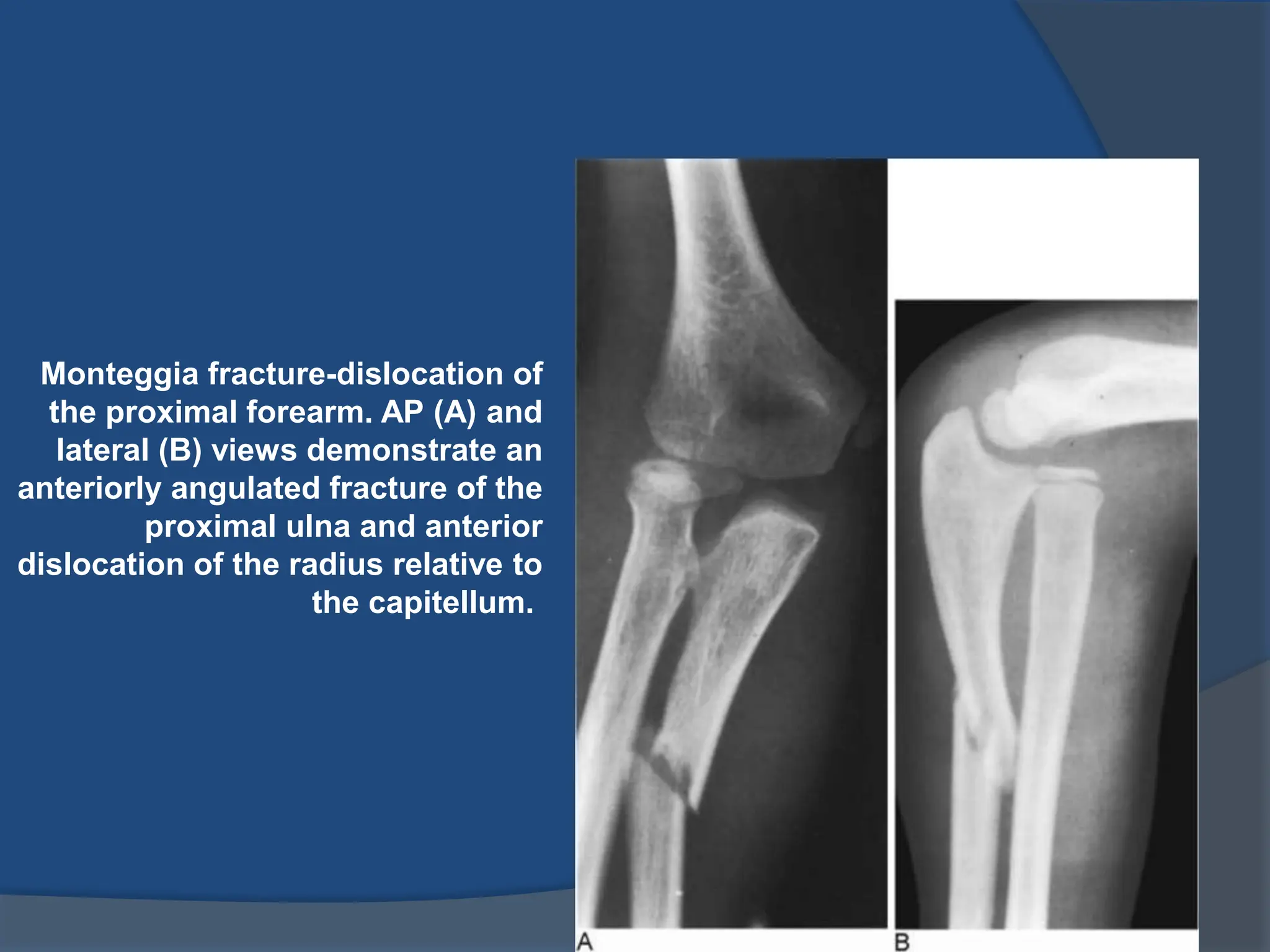 Monteggia fracture-dislocation of the proximal forearm. AP (A) and lateral (B) views demonstrate an anteriorly angulated fracture of the proximal ulna and anterior dislocation of the radius relative to the capitellum.

A

B